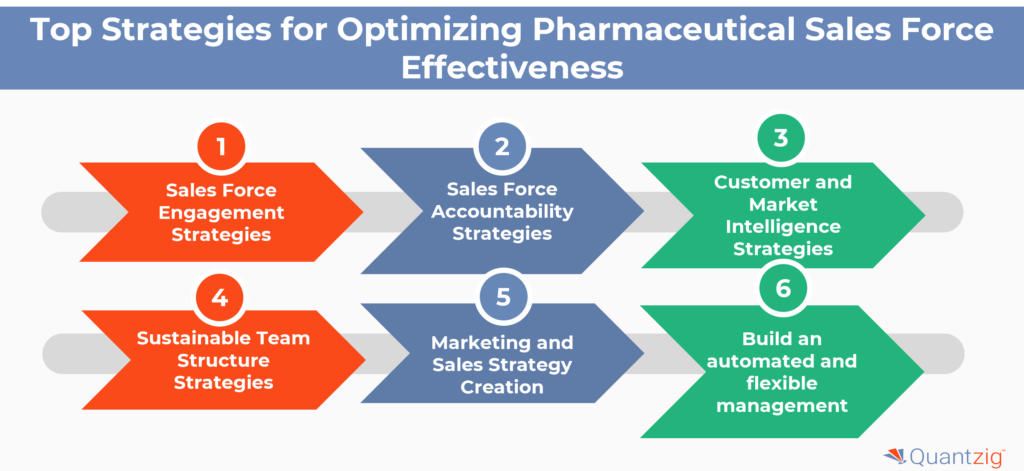 Top Strategies for Optimizing Pharmaceutical Sales Force Effectiveness

1
Sales Force Engagement Strategies

2
Sales Force Accountability Strategies

3
Customer and Market Intelligence Strategies

4
Sustainable Team Structure Strategies

5
Marketing and Sales Strategy Creation

6
Build an automated and flexible management

Quantzig